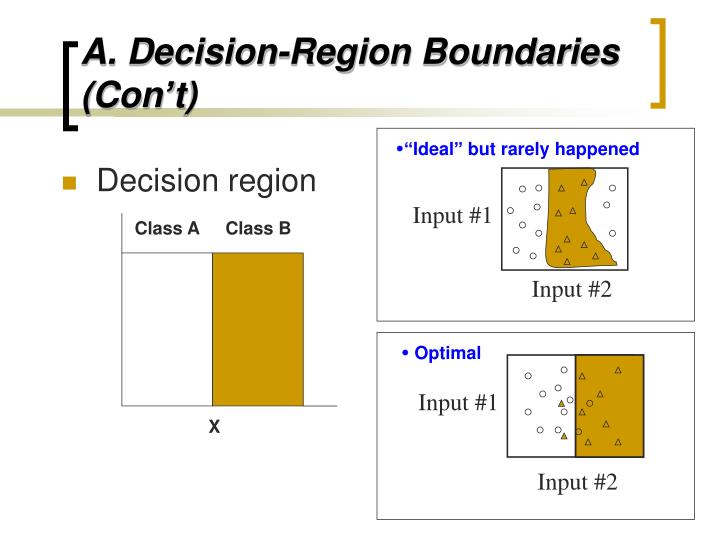 A. Decision-Region Boundaries (Con’t)

Decision region

Class A Class B

X

•“Ideal” but rarely happened

Input #1

Input #2

• Optimal

Input #1

Input #2